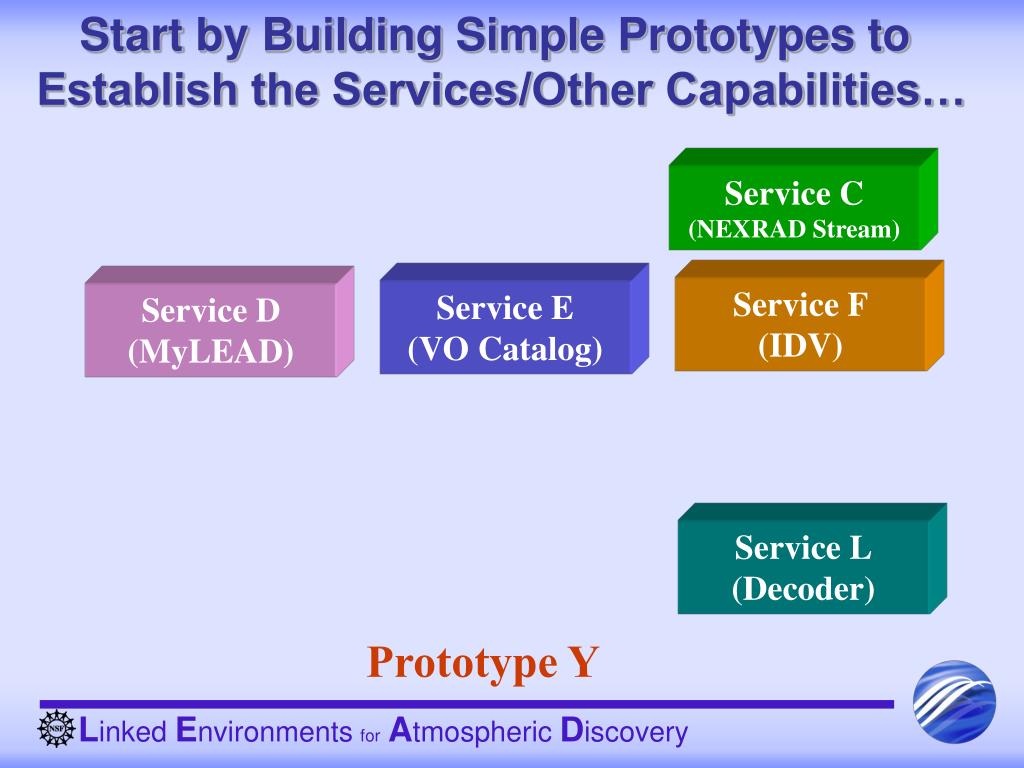 Start by Building Simple Prototypes to Establish the Services/Other Capabilities…

Service C
(NEXRAD Stream)

Service D
(MyLEAD)

Service E
(VO Catalog)

Service F
(IDV)

Service L
(Decoder)

Prototype Y

NSF

Linked Environments for Atmospheric Discovery